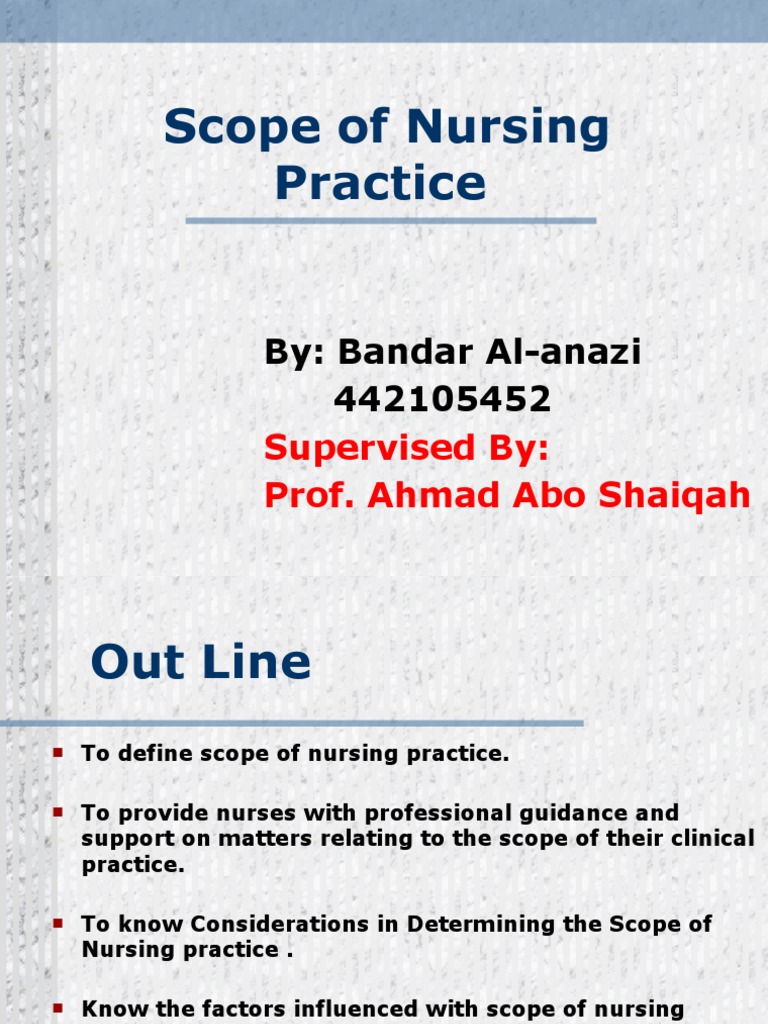 Scope of Nursing Practice

By: Bandar Al-anazi
442105452
Supervised By:
Prof. Ahmad Abo Shaiqah

Out Line

- To define scope of nursing practice.
- To provide nurses with professional guidance and support on matters relating to the scope of their clinical practice.
- To know Considerations in Determining the Scope of Nursing practice .
- Know the factors influenced with scope of nursing